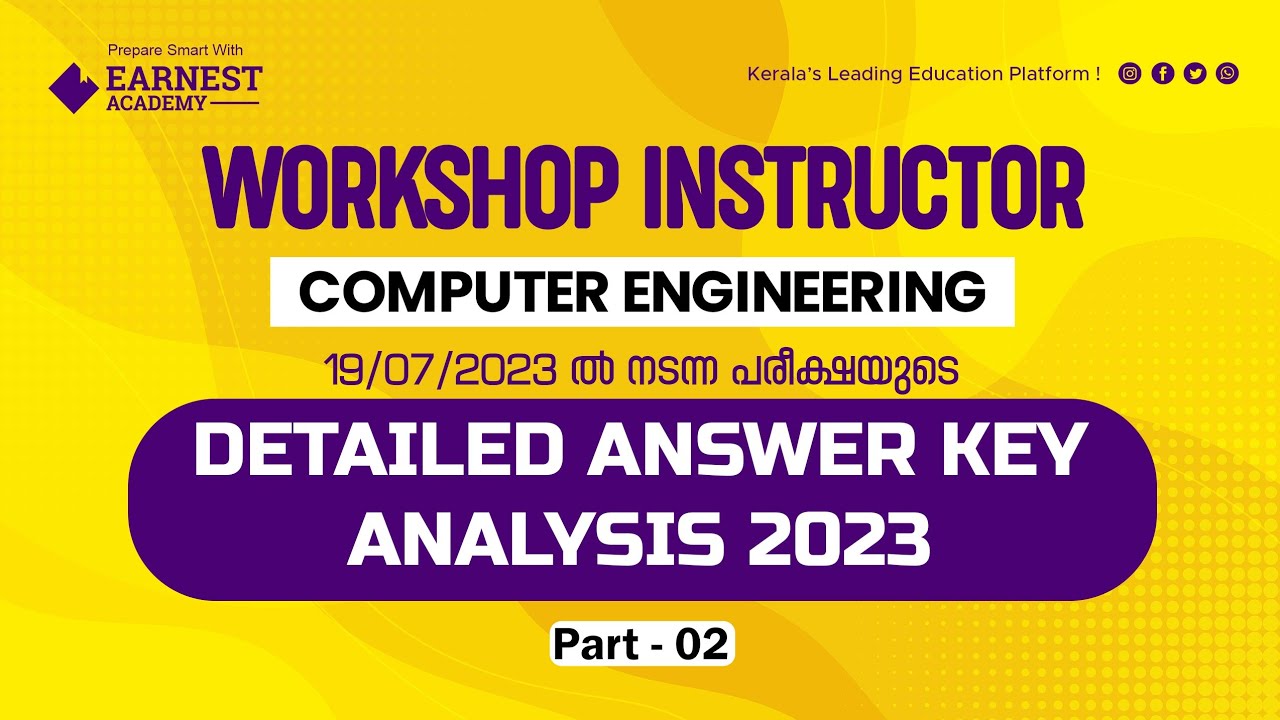 Prepare Smart With
EARNEST
ACADEMY

Kerala's Leading Education Platform !

WORKSHOP INSTRUCTOR

COMPUTER ENGINEERING

19/07/2023 ൽ നടന്ന പരീക്ഷയുടെ

DETAILED ANSWER KEY ANALYSIS 2023

Part - 02